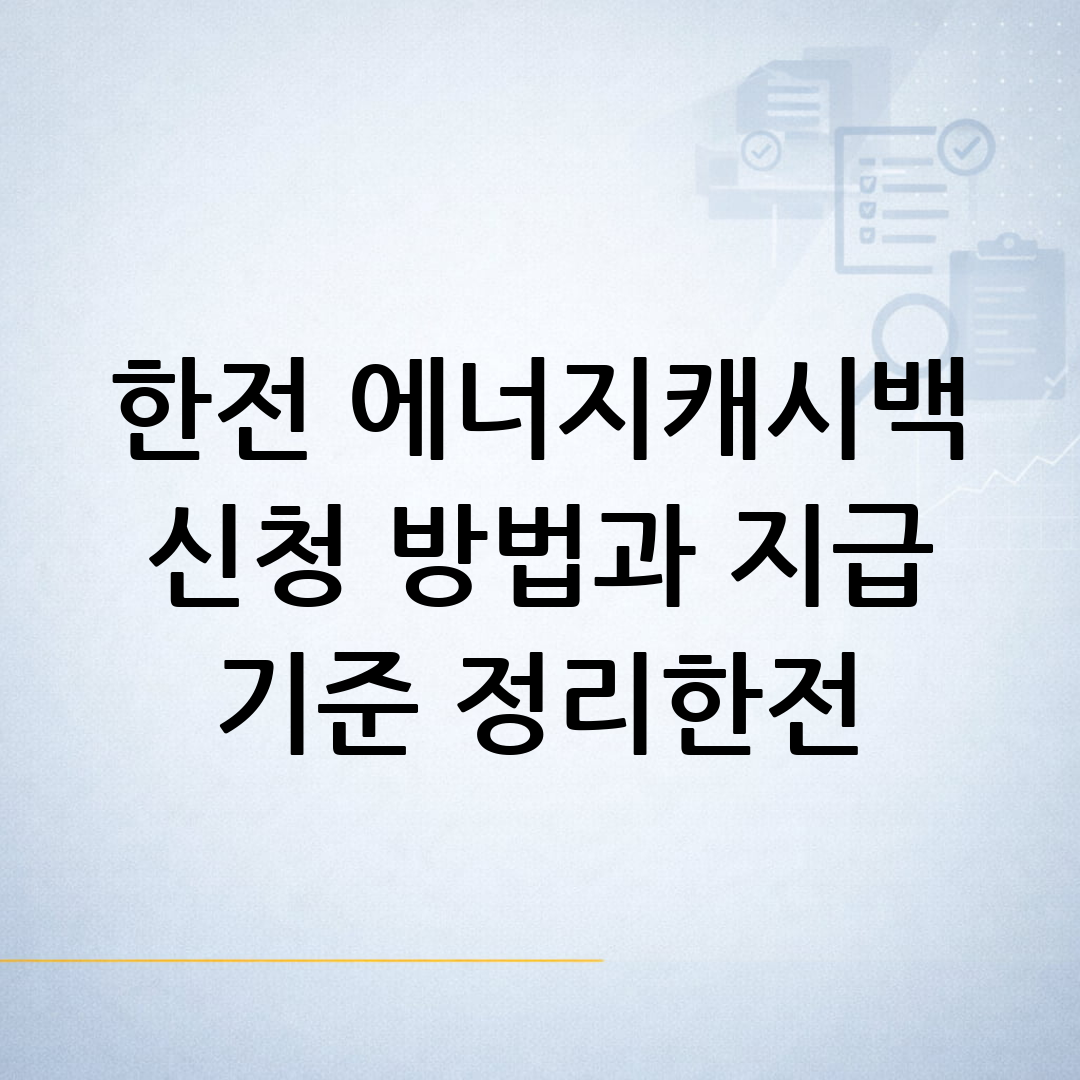 한전 에너지캐시백 신청 방법과 지급 기준 정리한전